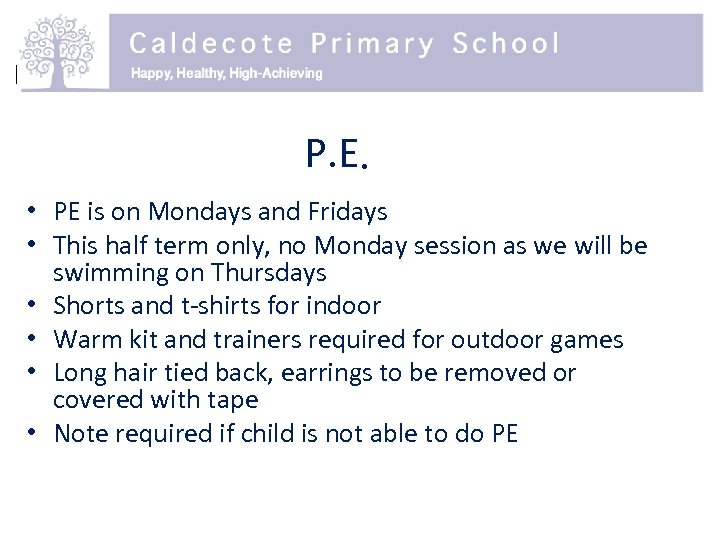 Caldecote Primary School
Happy, Healthy, High-Achieving

P.E.

• PE is on Mondays and Fridays
• This half term only, no Monday session as we will be swimming on Thursdays
• Shorts and t-shirts for indoor
• Warm kit and trainers required for outdoor games
• Long hair tied back, earrings to be removed or covered with tape
• Note required if child is not able to do PE